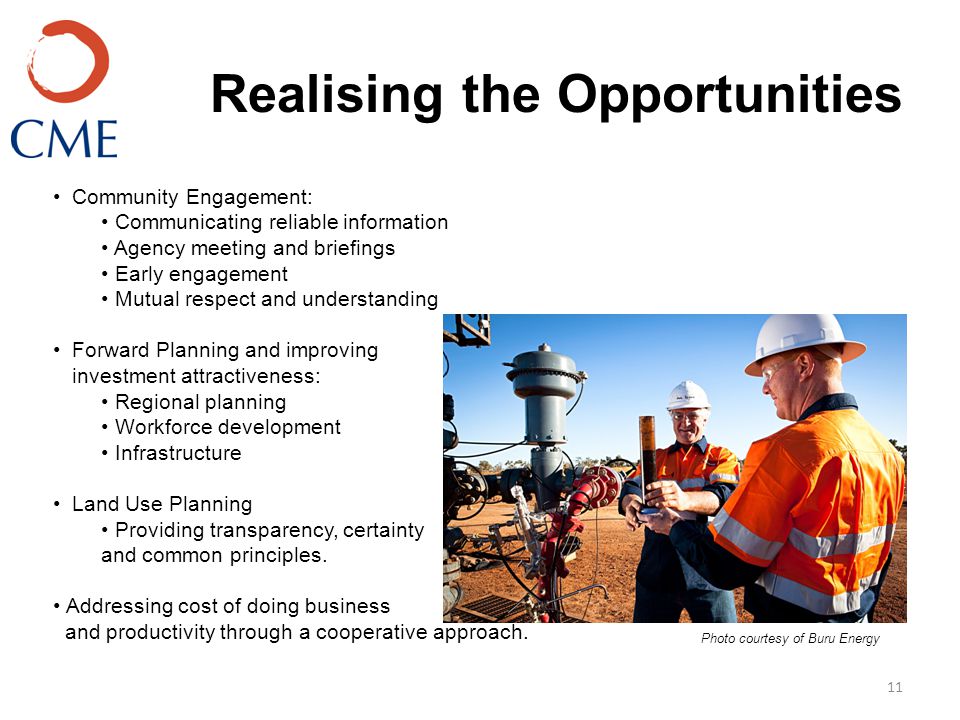 CME

Realising the Opportunities

• Community Engagement:
• Communicating reliable information
• Agency meeting and briefings
• Early engagement
• Mutual respect and understanding

• Forward Planning and improving investment attractiveness:
• Regional planning
• Workforce development
• Infrastructure

• Land Use Planning
• Providing transparency, certainty and common principles.

• Addressing cost of doing business and productivity through a cooperative approach.

Photo courtesy of Buru Energy

11